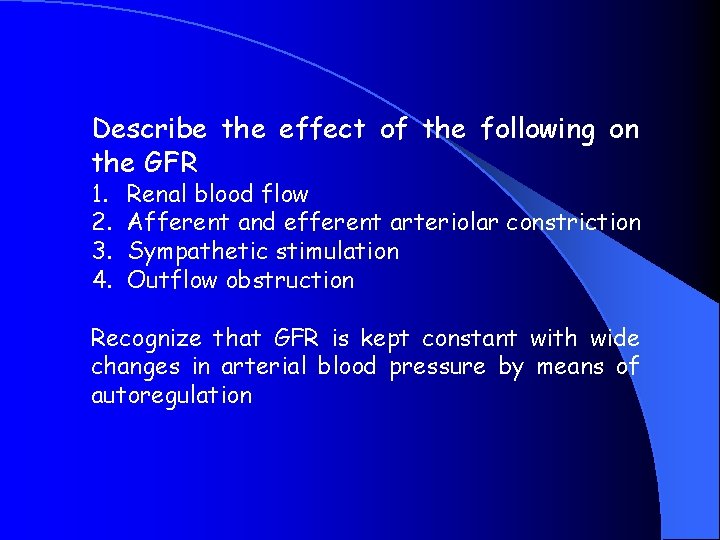 Describe the effect of the following on the GFR

1. Renal blood flow
2. Afferent and efferent arteriolar constriction
3. Sympathetic stimulation
4. Outflow obstruction

Recognize that GFR is kept constant with wide changes in arterial blood pressure by means of autoregulation